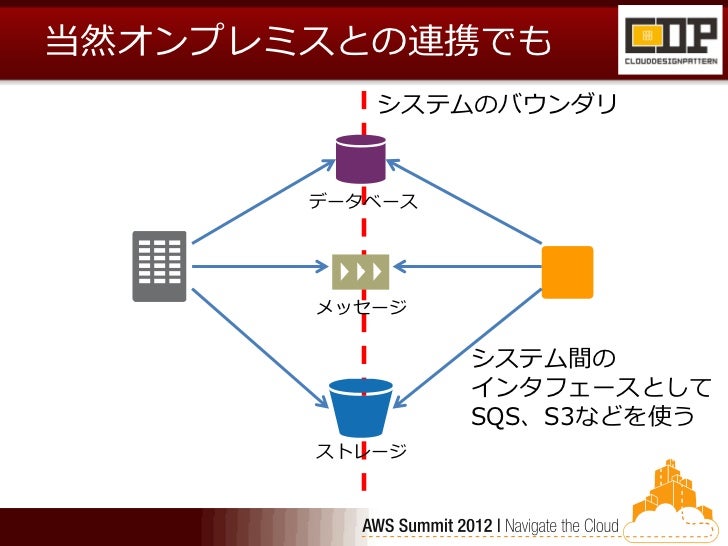 当然オンプレミスとの連携でも

CDP
CLOUDDESIGNPATTERN

システムのバウンダリ

データベース

メッセージ

ストレージ

システム間の
インタフェースとして
SQS、S3などを使う

AWS Summit 2012 | Navigate the Cloud